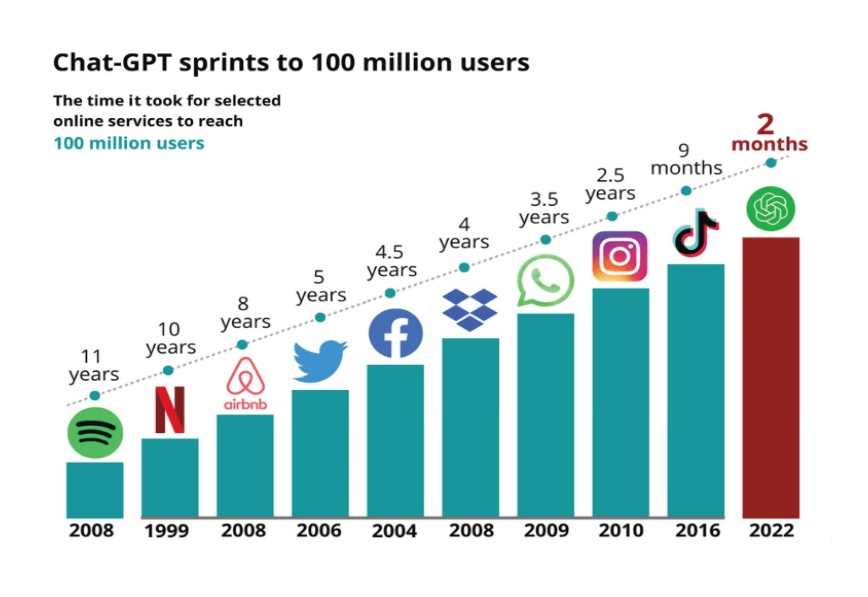 Chat-GPT sprints to 100 million users

The time it took for selected online services to reach
100 million users

11 years
10 years
8 years
5 years
4.5 years
4 years
3.5 years
2.5 years
9 months
2 months

airbnb

2008
1999
2008
2006
2004
2008
2009
2010
2016
2022